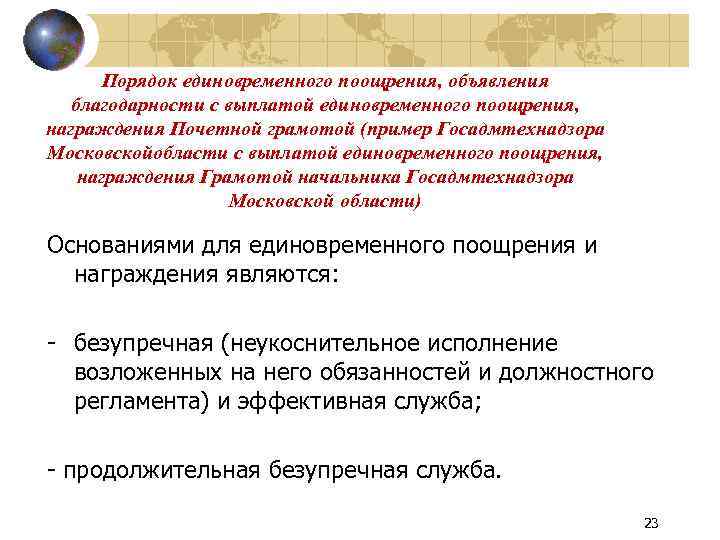 Порядок единовременного поощрения, объявления благодарности с выплатой единовременного поощрения, награждения Почетной грамотой (пример Госадмтехнадзора Московскойобласти с выплатой единовременного поощрения, награждения Грамотой начальника Госадмтехнадзора Московской области)

Основаниями для единовременного поощрения и награждения являются:

- безупречная (неукоснительное исполнение возложенных на него обязанностей и должностного регламента) и эффективная служба;

- продолжительная безупречная служба.

23